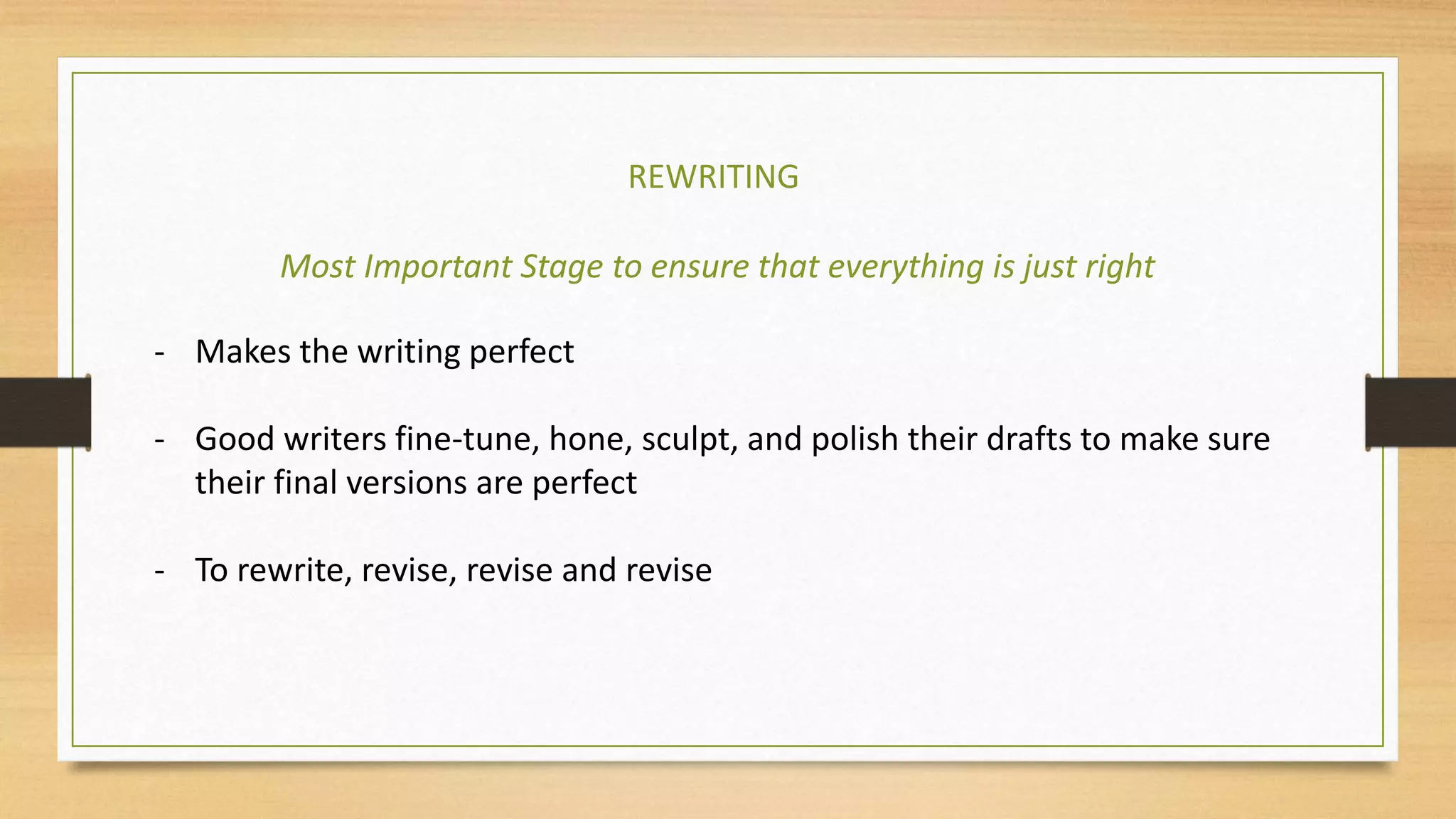 REWRITING

Most Important Stage to ensure that everything is just right

- Makes the writing perfect

- Good writers fine-tune, hone, sculpt, and polish their drafts to make sure their final versions are perfect

- To rewrite, revise, revise and revise